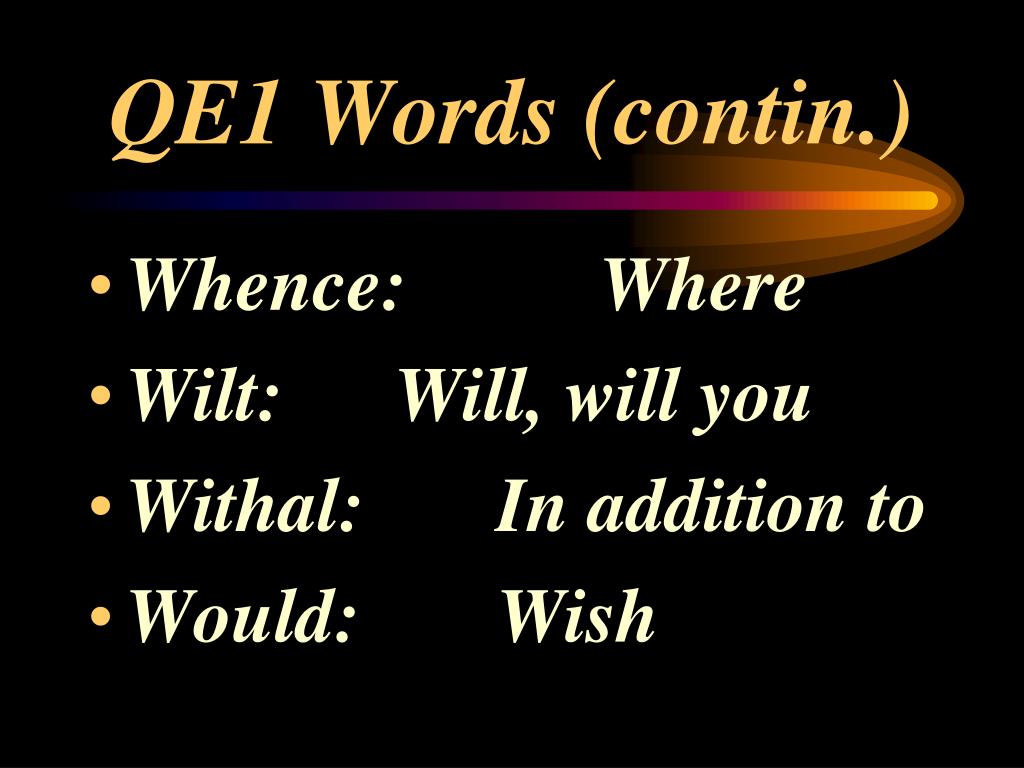 QE1 Words (contin.)

• Whence: Where
• Wilt: Will, will you
• Withal: In addition to
• Would: Wish